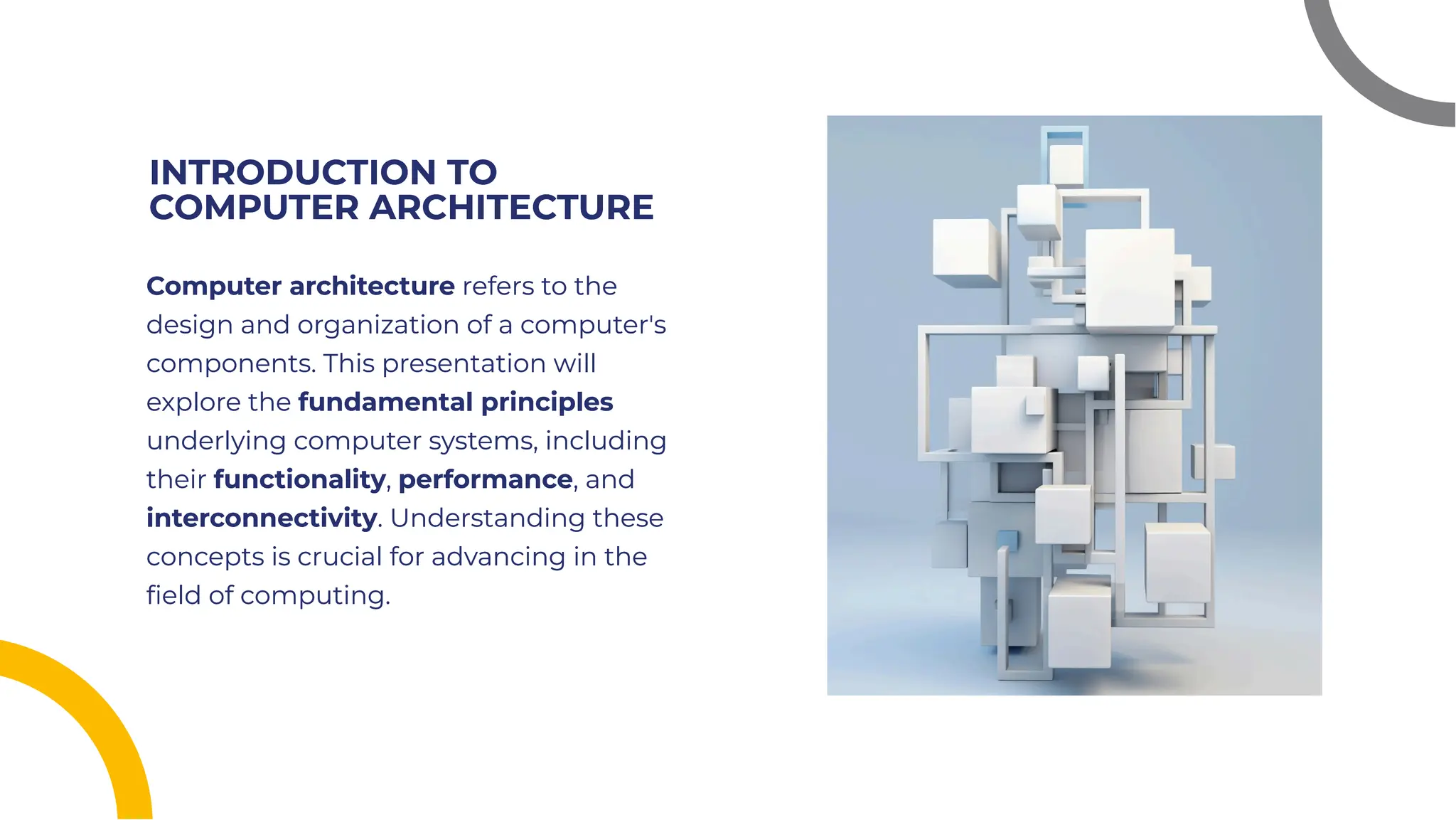 INTRODUCTION TO COMPUTER ARCHITECTURE

Computer architecture refers to the design and organization of a computer's components. This presentation will explore the fundamental principles underlying computer systems, including their functionality, performance, and interconnectivity. Understanding these concepts is crucial for advancing in the field of computing.